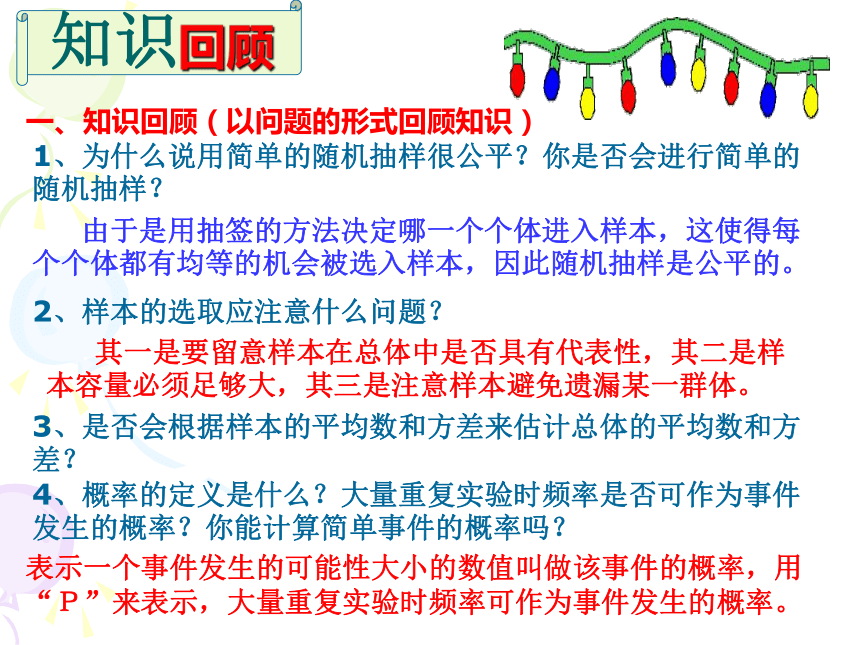 知识回顾

一、知识回顾（以问题的形式回顾知识）

1、为什么说用简单的随机抽样很公平？你是否会进行简单的随机抽样？

由于是用抽签的方法决定哪一个个体进入样本，这使得每个个体都有均等的机会被选入样本，因此随机抽样是公平的。

2、样本的选取应注意什么问题？

其一是要留意样本在总体中是否具有代表性，其二是样本容量必须足够大，其三是注意样本避免遗漏某一群体。

3、是否会根据样本的平均数和方差来估计总体的平均数和方差？

4、概率的定义是什么？大量重复实验时频率是否可作为事件发生的概率？你能计算简单事件的概率吗？

表示一个事件发生的可能性大小的数值叫做该事件的概率，用“P”来表示，大量重复实验时频率可作为事件发生的概率。